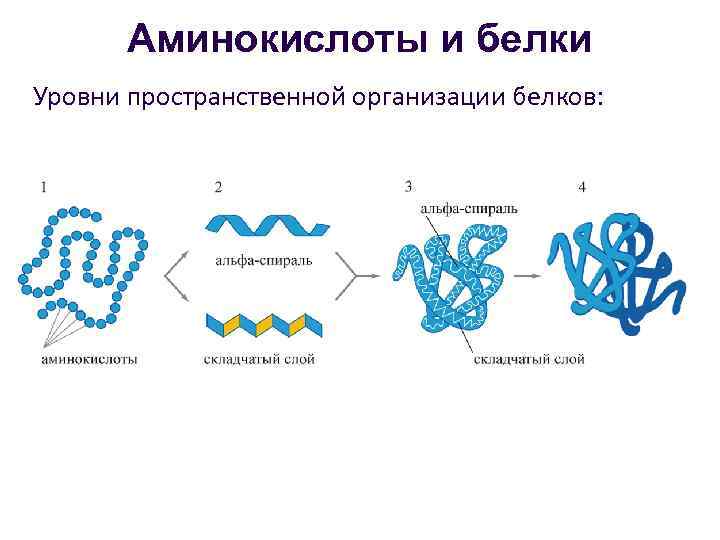 Аминокислоты и белки

Уровни пространственной организации белков:

1

аминокислоты

2

альфа-спираль

складчатый слой

3

альфа-спираль

складчатый слой

4